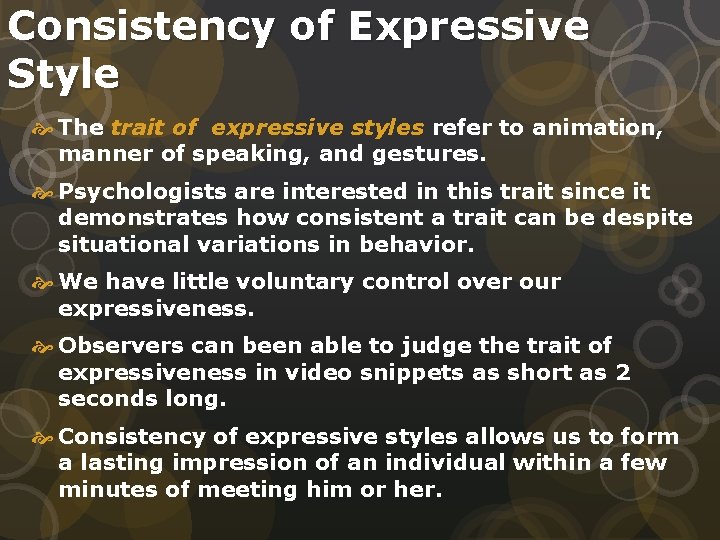 Consistency of Expressive Style

The trait of expressive styles refer to animation, manner of speaking, and gestures.

Psychologists are interested in this trait since it demonstrates how consistent a trait can be despite situational variations in behavior.

We have little voluntary control over our expressiveness.

Observers can been able to judge the trait of expressiveness in video snippets as short as 2 seconds long.

Consistency of expressive styles allows us to form a lasting impression of an individual within a few minutes of meeting him or her.